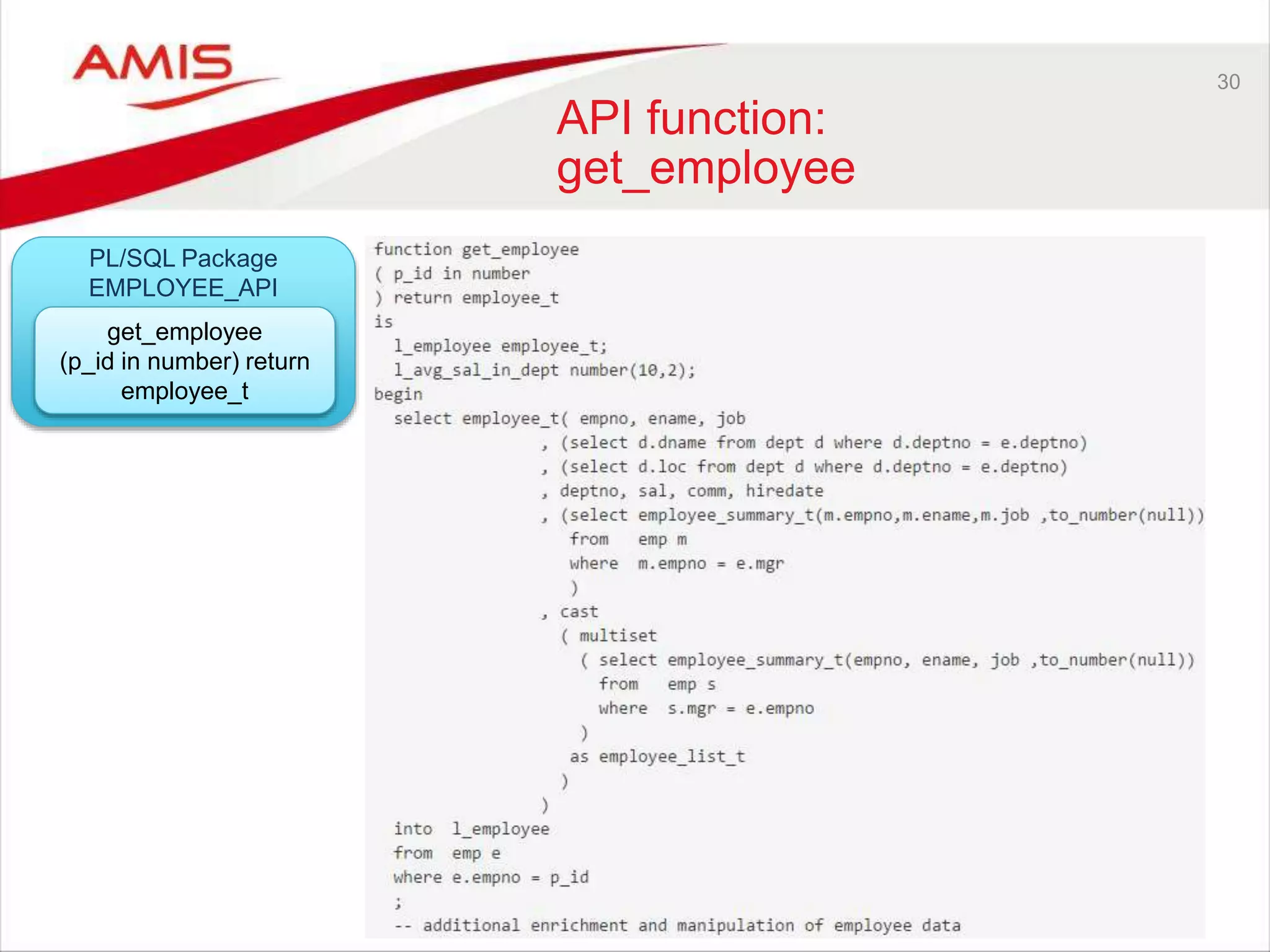 AMIS

30

API function: get_employee

PL/SQL Package EMPLOYEE_API

get_employee (p_id in number) return employee_t

function get_employee
( p_id in number
) return employee_t
is
  l_employee employee_t;
  l_avg_sal_in_dept number(10,2);
begin
  select employee_t( empno, ename, job
                   , (select d.dname from dept d where d.deptno = e.deptno)
                   , (select d.loc from dept d where d.deptno = e.deptno)
                   , deptno, sal, comm, hiredate
                   , (select employee_summary_t(m.empno,m.ename,m.job ,to_number(null))
                      from   emp m
                      where  m.empno = e.mgr
                      )
                   , cast
                     ( multiset
                       ( select employee_summary_t(empno, ename, job ,to_number(null))
                         from   emp s
                         where  s.mgr = e.empno
                       )
                      as employee_list_t
                     )
                   )
  into  l_employee
  from  emp e
  where e.empno = p_id
  ;
  -- additional enrichment and manipulation of employee data